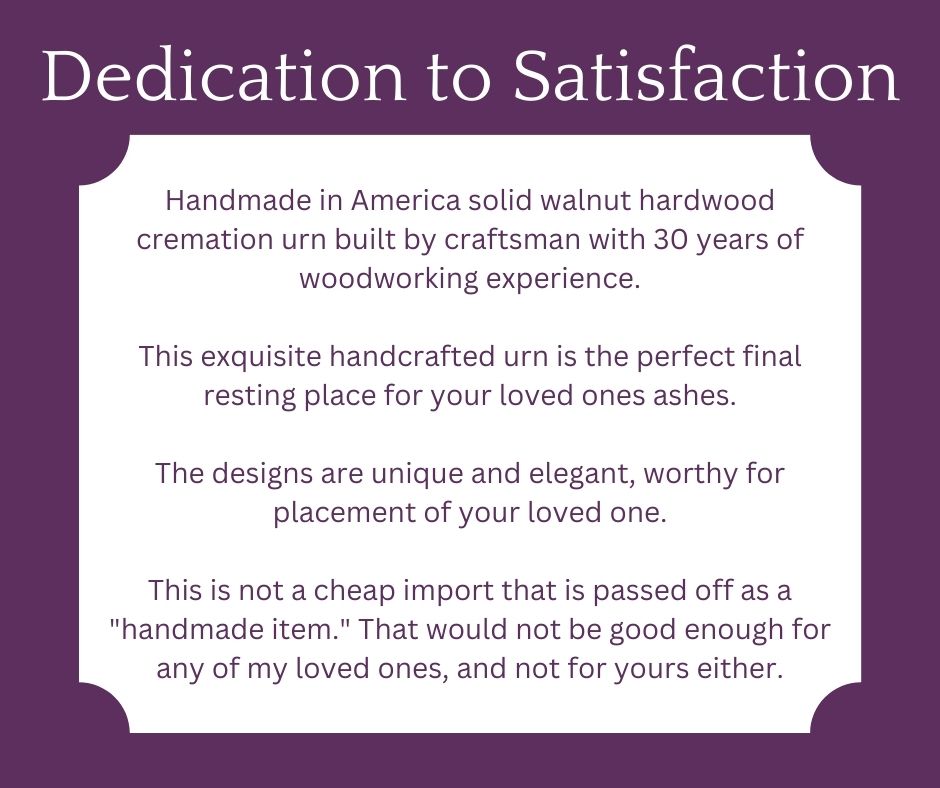 Dedication to Satisfaction

Handmade in America solid walnut hardwood cremation urn built by craftsman with 30 years of woodworking experience.

This exquisite handcrafted urn is the perfect final resting place for your loved ones ashes.

The designs are unique and elegant, worthy for placement of your loved one.

This is not a cheap import that is passed off as a "handmade item." That would not be good enough for any of my loved ones, and not for yours either.